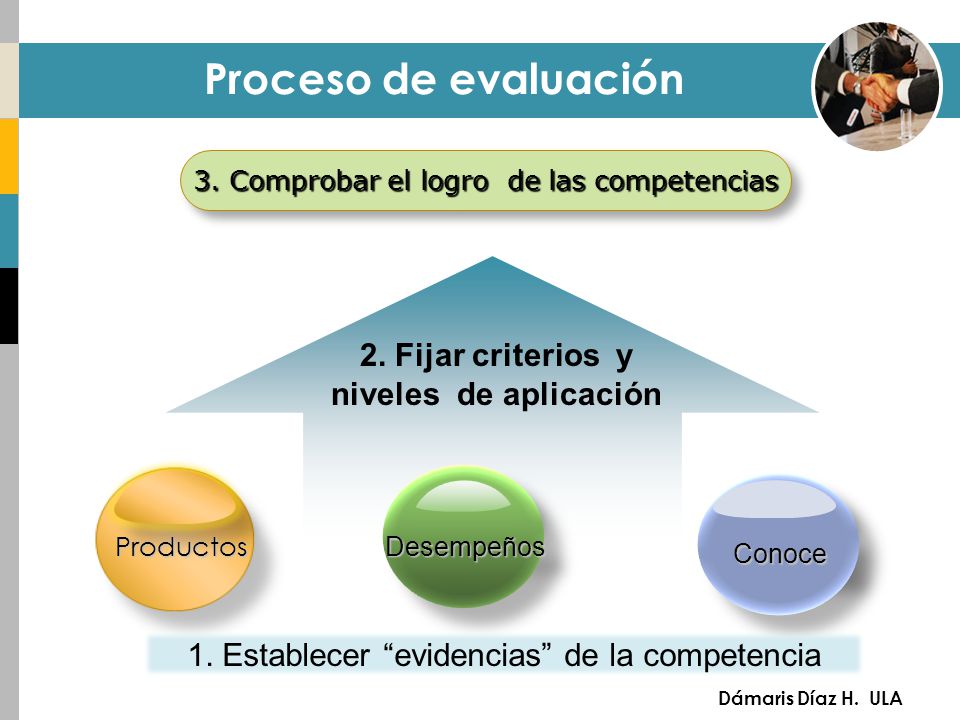 Proceso de evaluación

3. Comprobar el logro de las competencias

2. Fijar criterios y niveles de aplicación

Productos

Desempeños

Conoce

1. Establecer “evidencias” de la competencia

Dámaris Díaz H. ULA